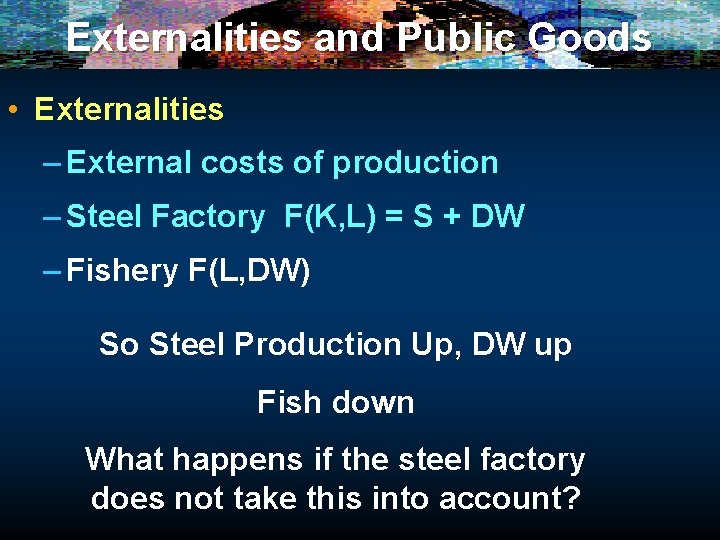 Externalities and Public Goods

• Externalities

– External costs of production

– Steel Factory $F(K,L) = S + DW$

– Fishery $F(L,DW)$

So Steel Production Up, DW up

Fish down

What happens if the steel factory does not take this into account?